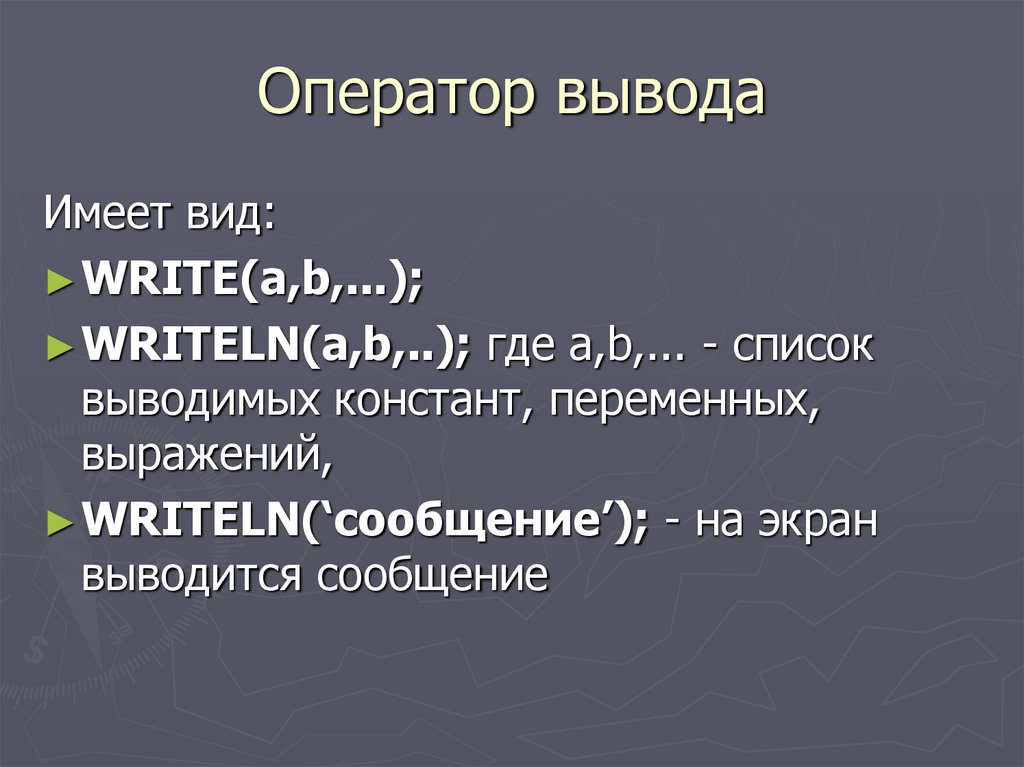 Оператор вывода

Имеет вид:

► WRITE(a,b,...);

► WRITELN(a,b,..); где a,b,... - список выводимых констант, переменных, выражений,

► WRITELN(‘сообщение’); - на экран выводится сообщение